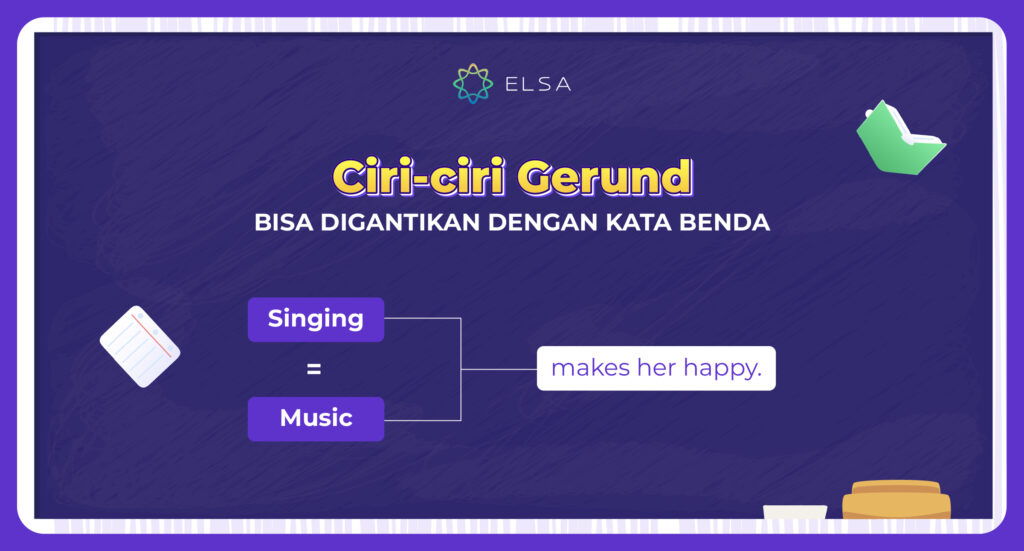 ELSA

Ciri-ciri Gerund

BISA DIGANTIKAN DENGAN KATA BENDA

Singing

=

Music

makes her happy.